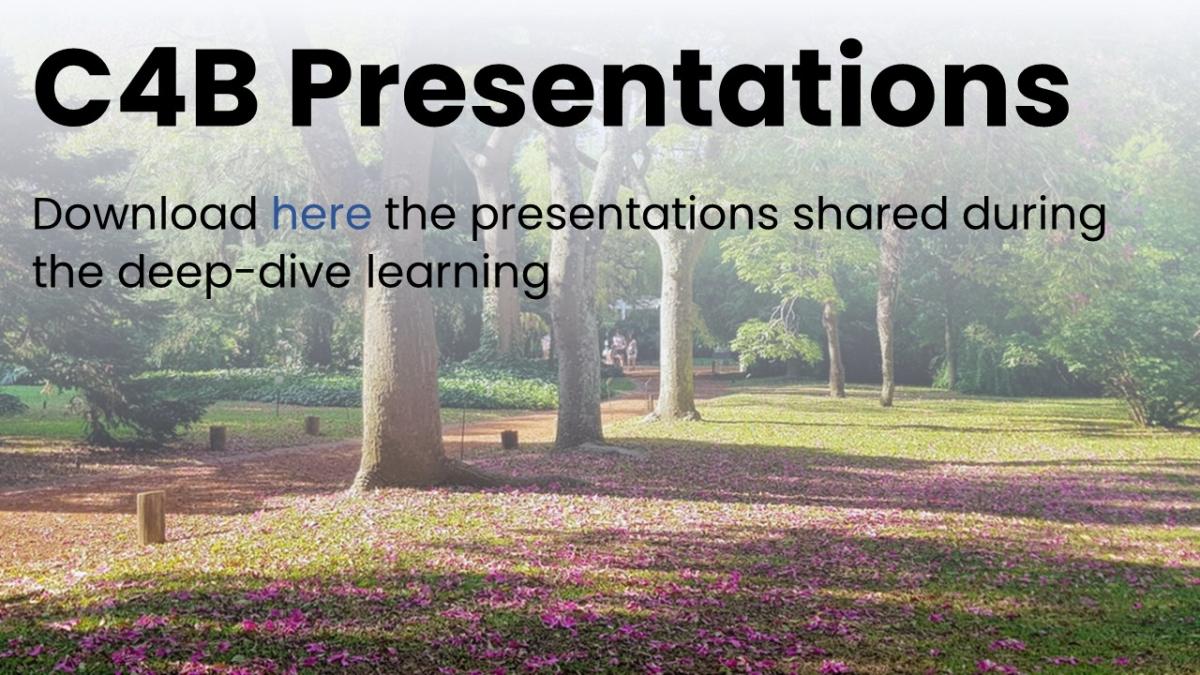 C4B Presentations

Download here the presentations shared during the deep-dive learning